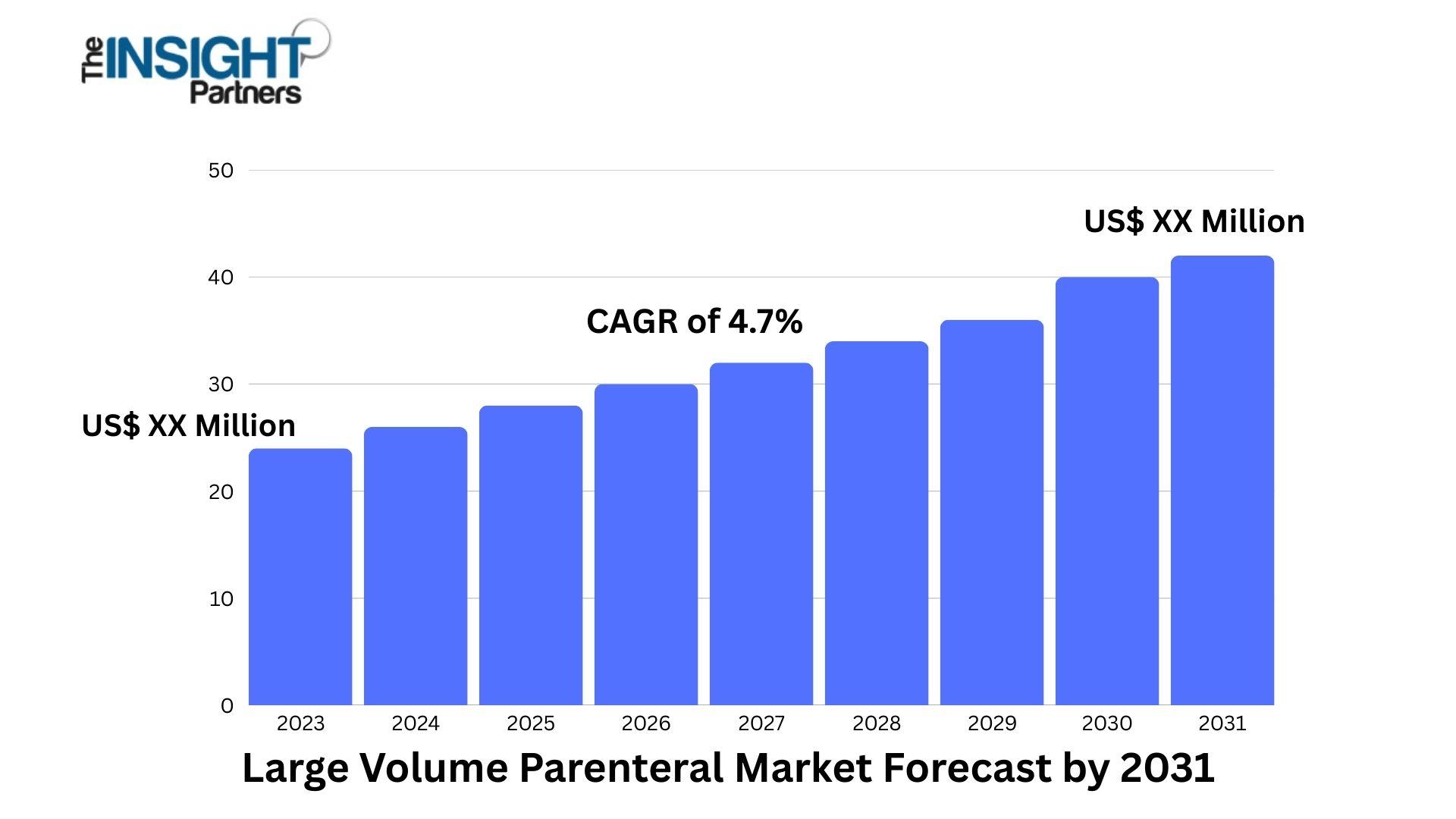 The INSIGHT Partners

50

40

30

20

10

0

US$ XX Million

CAGR of 4.7%

US$ XX Million

2023
2024
2025
2026
2027
2028
2029
2030
2031

Large Volume Parenteral Market Forecast by 2031